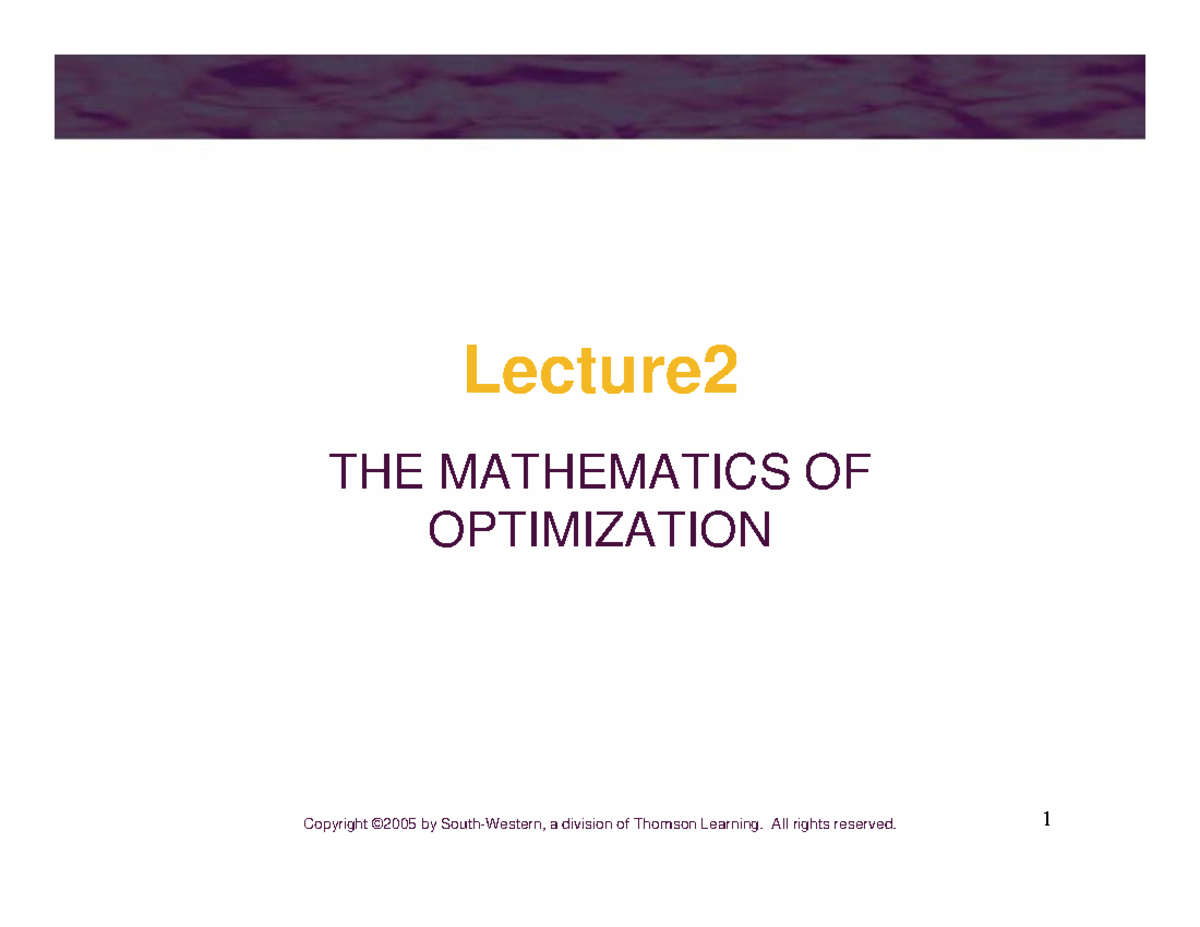 Lecture2

THE MATHEMATICS OF OPTIMIZATION

Copyright ©2005 by South-Western, a division of Thomson Learning. All rights reserved.

1